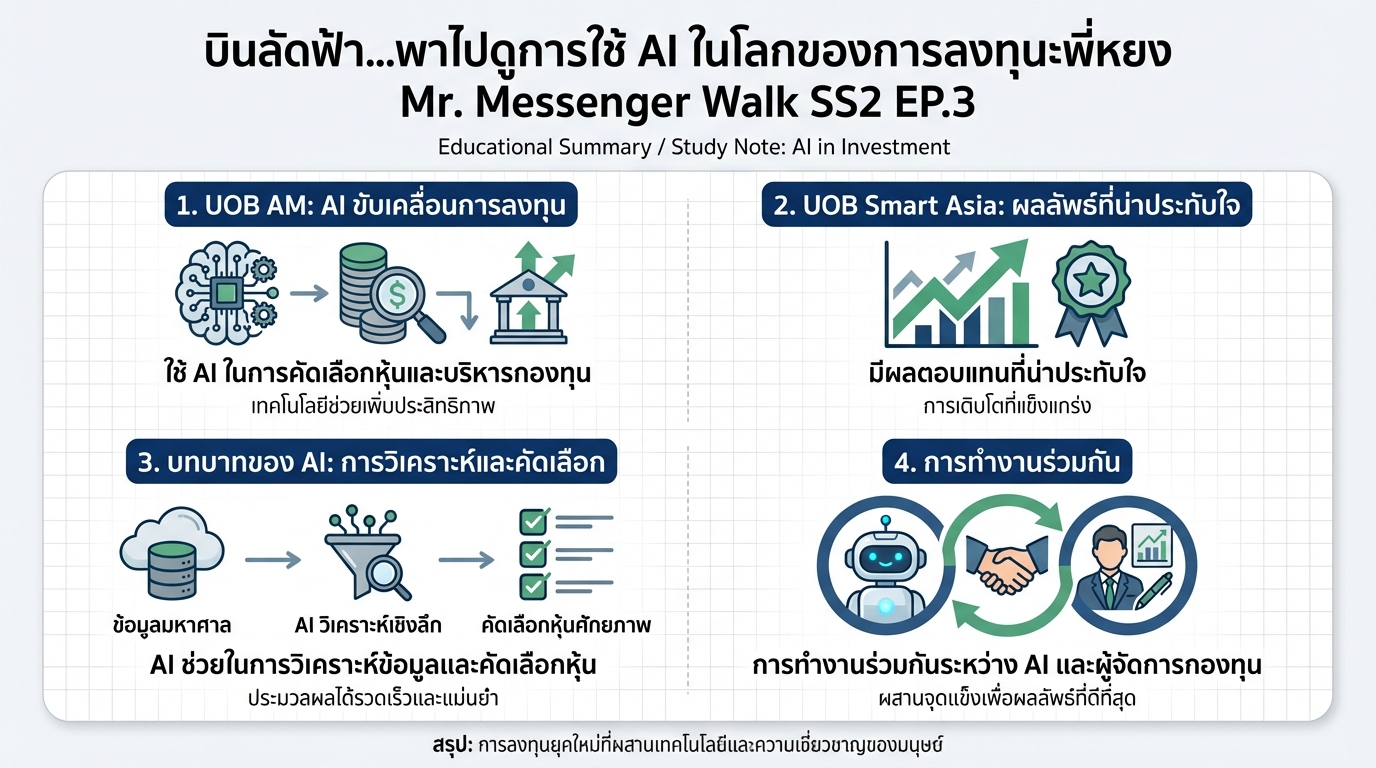 บินลัดฟ้า...พาไปดูการใช้ AI ในโลกของการลงทุนะพี่หยง
Mr. Messenger Walk SS2 EP.3
Educational Summary / Study Note: AI in Investment

1. UOB AM: AI ขับเคลื่อนการลงทุน

ใช้ AI ในการคัดเลือกหุ้นและบริหารกองทุน
เทคโนโลยีช่วยเพิ่มประสิทธิภาพ

2. UOB Smart Asia: ผลลัพธ์ที่น่าประทับใจ

มีผลตอบแทนที่น่าประทับใจ
การเติบโตที่แข็งแกร่ง

3. บทบาทของ AI: การวิเคราะห์และคัดเลือก

ข้อมูลมหาศาล
AI วิเคราะห์เชิงลึก
คัดเลือกหุ้นศักยภาพ

AI ช่วยในการวิเคราะห์ข้อมูลและคัดเลือกหุ้น
ประมวลผลได้รวดเร็วและแม่นยำ

4. การทำงานร่วมกัน

การทำงานร่วมกันระหว่าง AI และผู้จัดการกองทุน
ผสานจุดแข็งเพื่อผลลัพธ์ที่ดีที่สุด

สรุป: การลงทุนยุคใหม่ที่ผสานเทคโนโลยีและความเชี่ยวชาญของมนุษย์